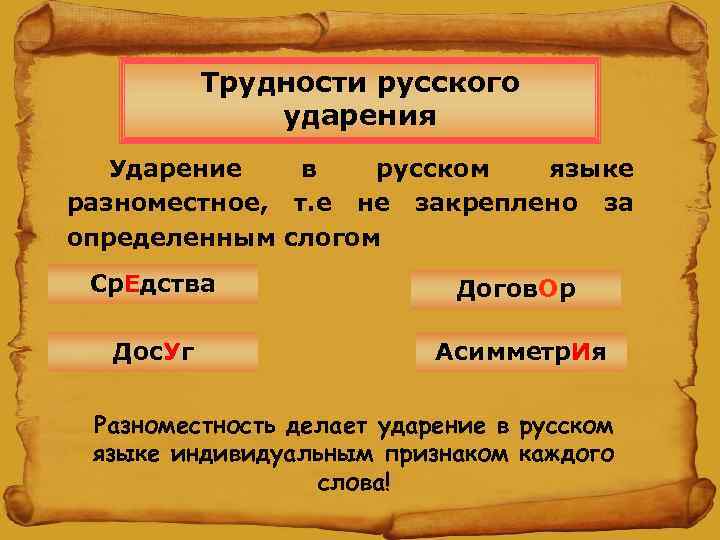 Трудности русского ударения

Ударение в русском языке разноместное, т.е не закреплено за определенным слогом

СрЕдства

ДоговОр

ДосУг

АсимметрИя

Разноместность делает ударение в русском языке индивидуальным признаком каждого слова!